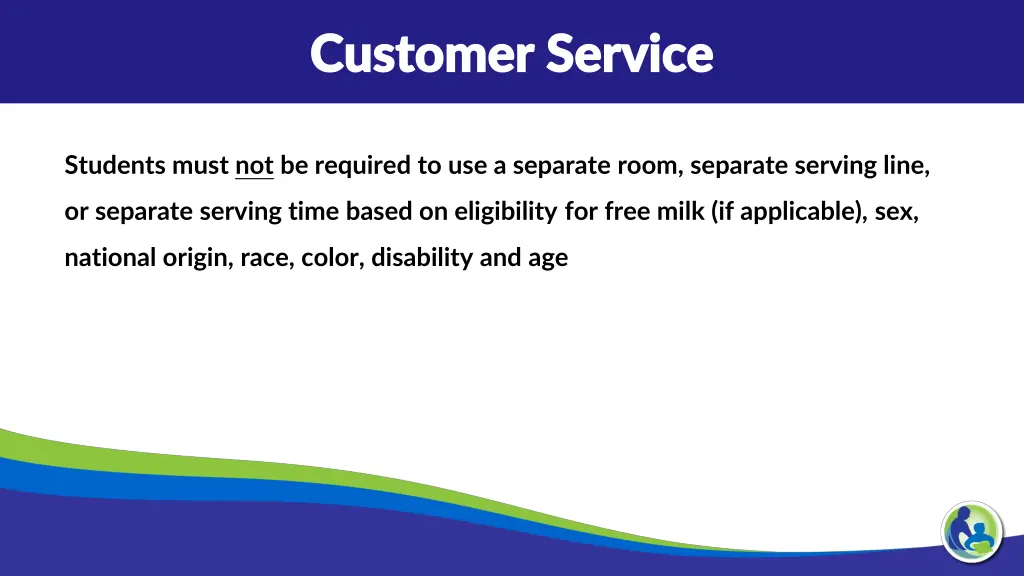 Customer Service

Students must not be required to use a separate room, separate serving line, or separate serving time based on eligibility for free milk (if applicable), sex, national origin, race, color, disability and age